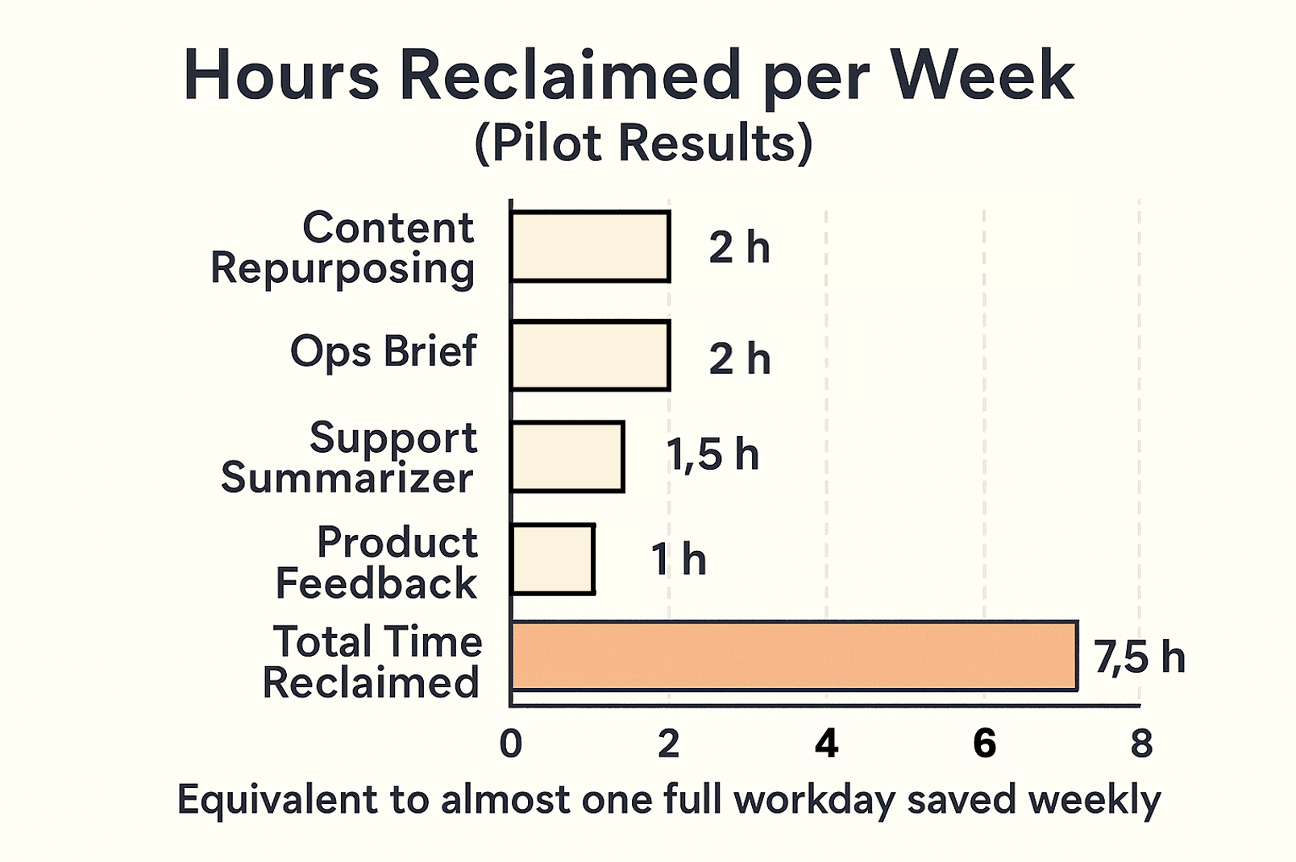 Hours Reclaimed per Week
(Pilot Results)

Content Repurposing
2 h
Ops Brief
2 h
Support Summarizer
1,5 h
Product Feedback
1 h
Total Time Reclaimed
7,5 h

0
2
4
6
8

Equivalent to almost one full workday saved weekly